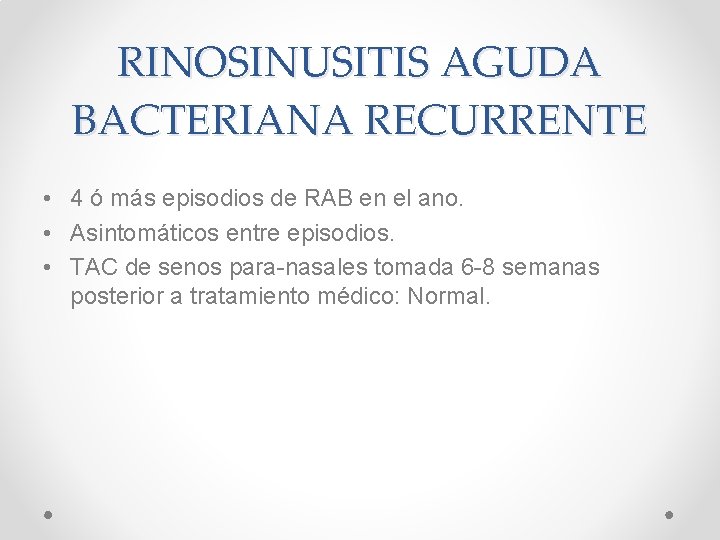 RINOSINUSITIS AGUDA BACTERIANA RECURRENTE

• 4 ó más episodios de RAB en el ano.
• Asintomáticos entre episodios.
• TAC de senos para-nasales tomada 6-8 semanas posterior a tratamiento médico: Normal.